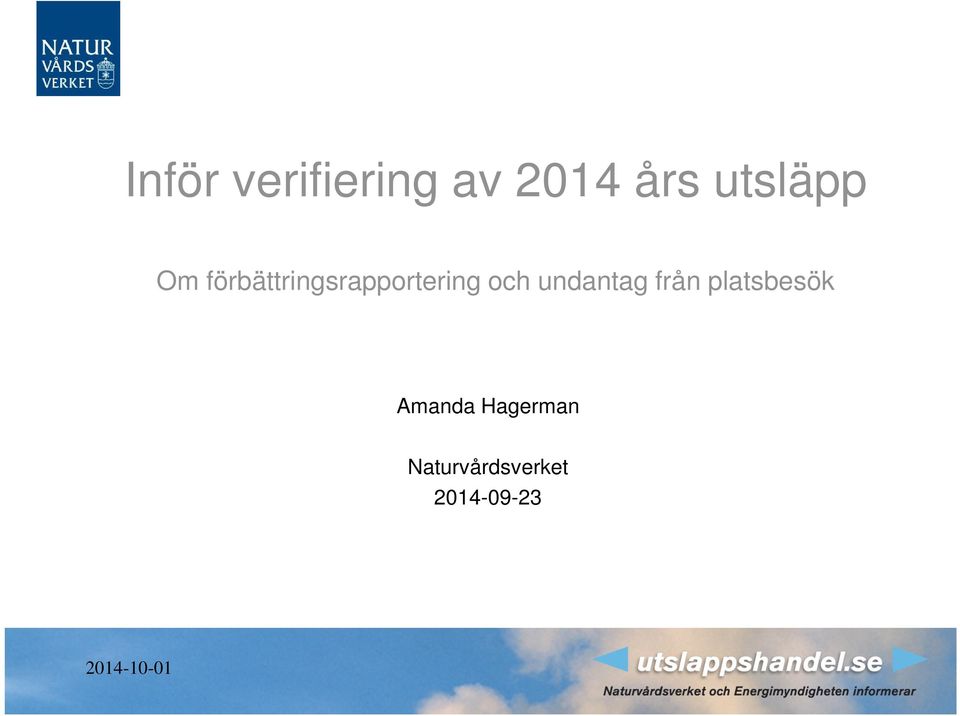 NATUR VÅRDS VERKET

Inför verifiering av 2014 års utsläpp

Om förbättringsrapportering och undantag från platsbesök

Amanda Hagerman

Naturvårdsverket
2014-09-23

2014-10-01

utslappshandel.se
Naturvårdsverket och Energimyndigheten informerar